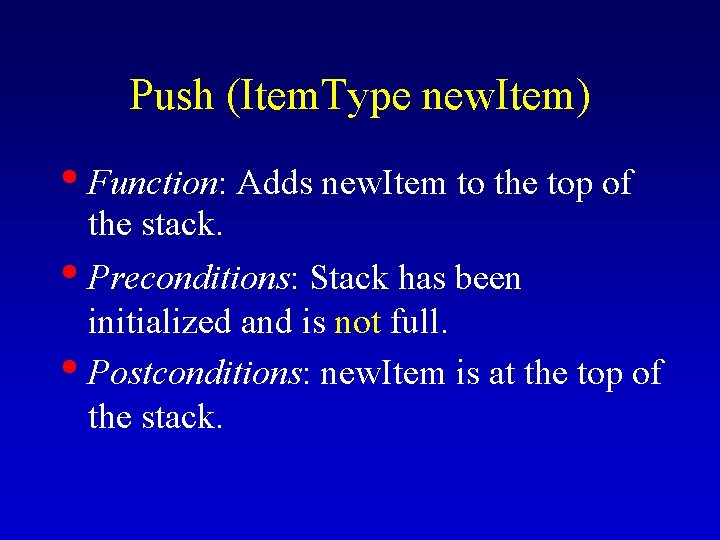 Push (ItemType newItem)

• Function: Adds newItem to the top of the stack.

• Preconditions: Stack has been initialized and is not full.

• Postconditions: newItem is at the top of the stack.